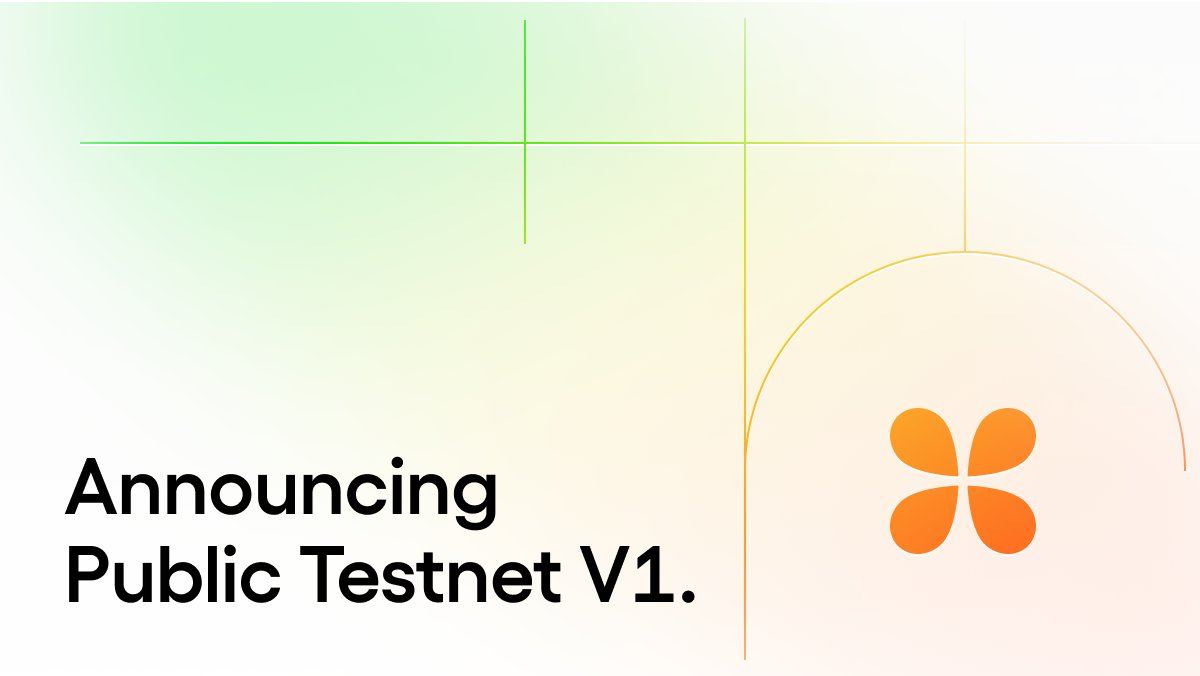 Announcing
Public Testnet V1.